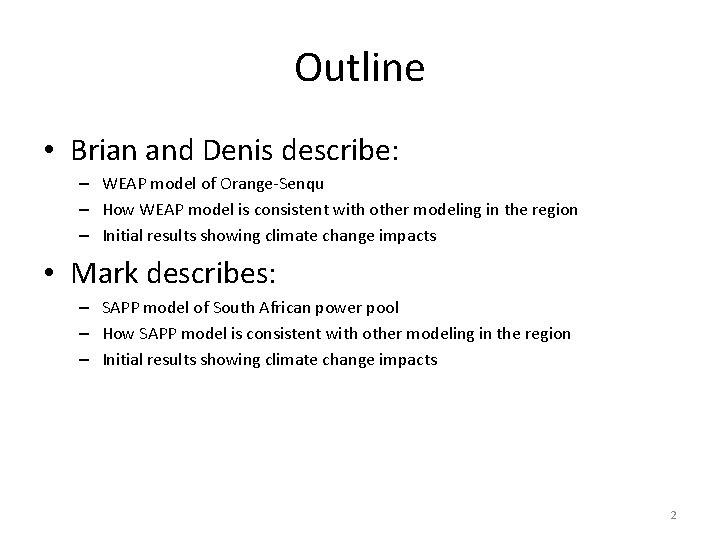 Outline

• Brian and Denis describe:
– WEAP model of Orange-Senqu
– How WEAP model is consistent with other modeling in the region
– Initial results showing climate change impacts

• Mark describes:
– SAPP model of South African power pool
– How SAPP model is consistent with other modeling in the region
– Initial results showing climate change impacts

2